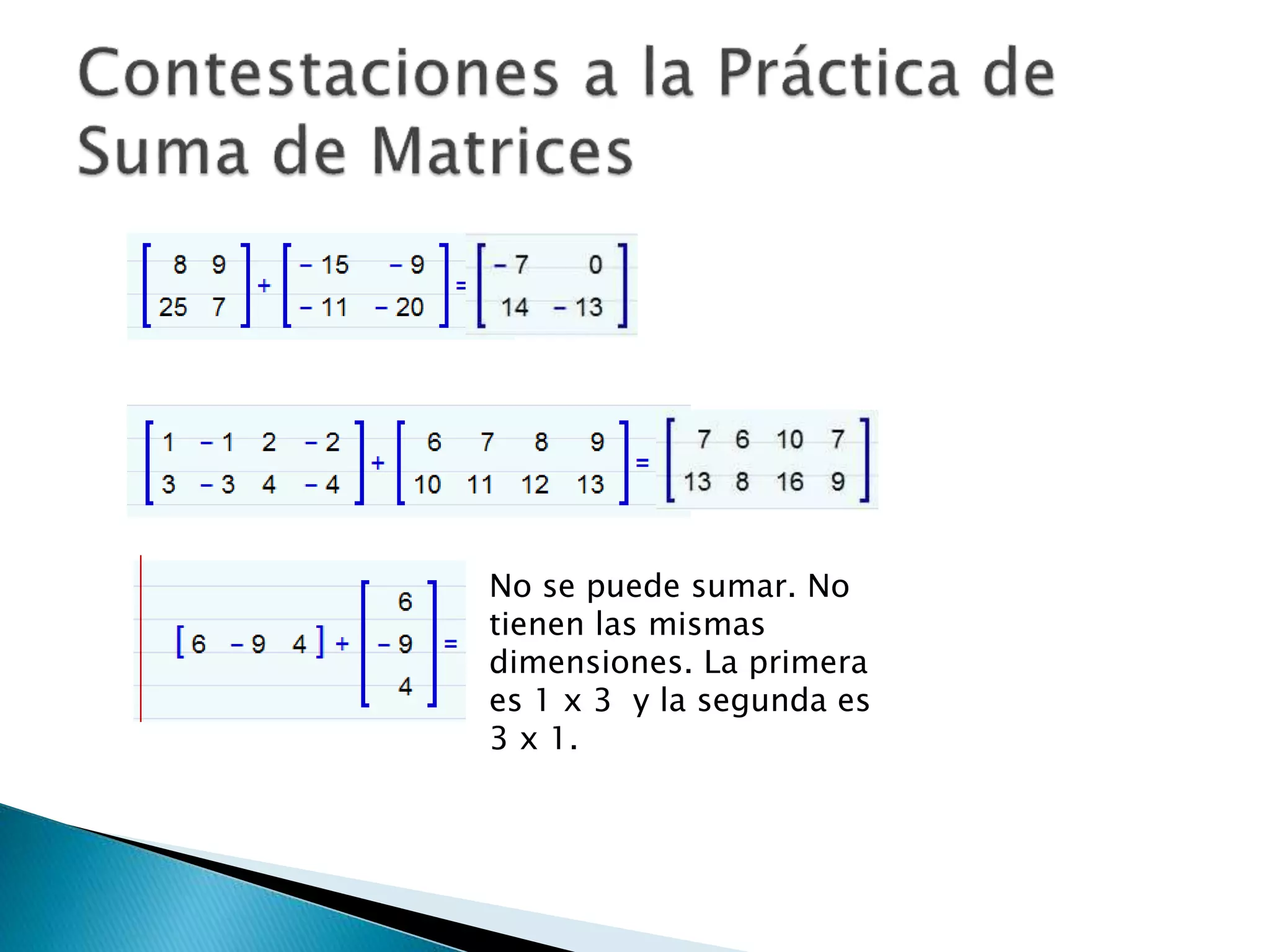 Contestaciones a la Práctica de Suma de Matrices

$\begin{bmatrix} 8 & 9 \\ 25 & 7 \end{bmatrix} + \begin{bmatrix} -15 & -9 \\ -11 & -20 \end{bmatrix} = \begin{bmatrix} -7 & 0 \\ 14 & -13 \end{bmatrix}$

$\begin{bmatrix} 1 & -1 & 2 & -2 \\ 3 & -3 & 4 & -4 \end{bmatrix} + \begin{bmatrix} 6 & 7 & 8 & 9 \\ 10 & 11 & 12 & 13 \end{bmatrix} = \begin{bmatrix} 7 & 6 & 10 & 7 \\ 13 & 8 & 16 & 9 \end{bmatrix}$

$\begin{bmatrix} 6 & -9 & 4 \end{bmatrix} + \begin{bmatrix} 6 \\ -9 \\ 4 \end{bmatrix} =$

No se puede sumar. No tienen las mismas dimensiones. La primera es 1 x 3 y la segunda es 3 x 1.